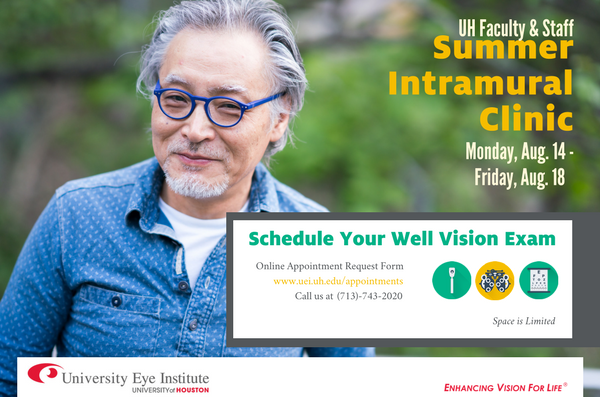 UH Faculty & Staff
Summer Intramural Clinic
Monday, Aug. 14 - Friday, Aug. 18

Schedule Your Well Vision Exam

Online Appointment Request Form
www.uei.uh.edu/appointments
Call us at (713)-743-2020

Space is Limited

University Eye Institute
UNIVERSITY of HOUSTON

ENHANCING VISION FOR LIFE®